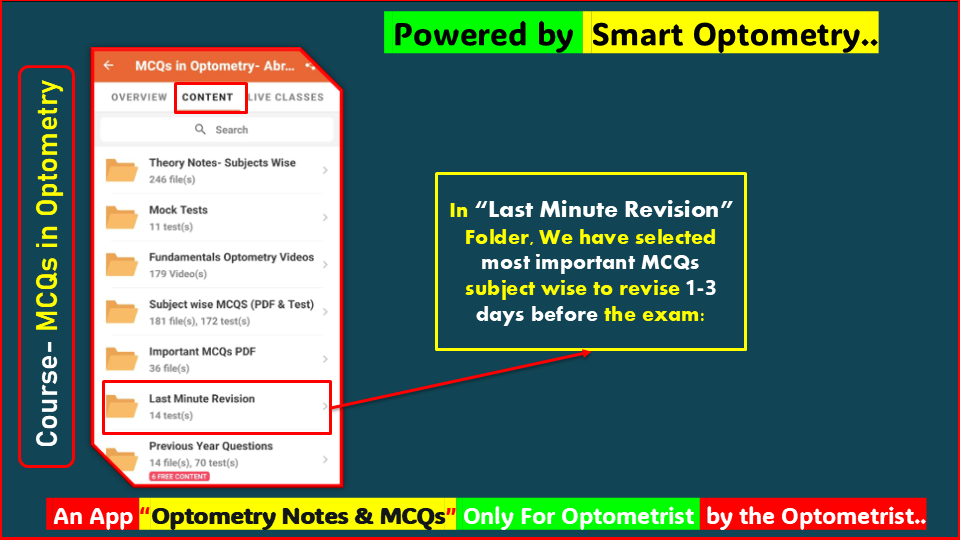 Powered by Smart Optometry..

Course- MCQs in Optometry

MCQs in Optometry- Abr...

OVERVIEW CONTENT LIVE CLASSES

Search

Theory Notes- Subjects Wise
246 file(s)

Mock Tests
11 test(s)

Fundamentals Optometry Videos
179 Video(s)

Subject wise MCQS (PDF & Test)
181 file(s), 172 test(s)

Important MCQs PDF
36 file(s)

Last Minute Revision
14 test(s)

Previous Year Questions
14 file(s), 70 test(s)
6 FREE CONTENT

In "Last Minute Revision" Folder, We have selected most important MCQs subject wise to revise 1-3 days before the exam:

An App "Optometry Notes & MCQs" Only For Optometrist by the Optometrist..